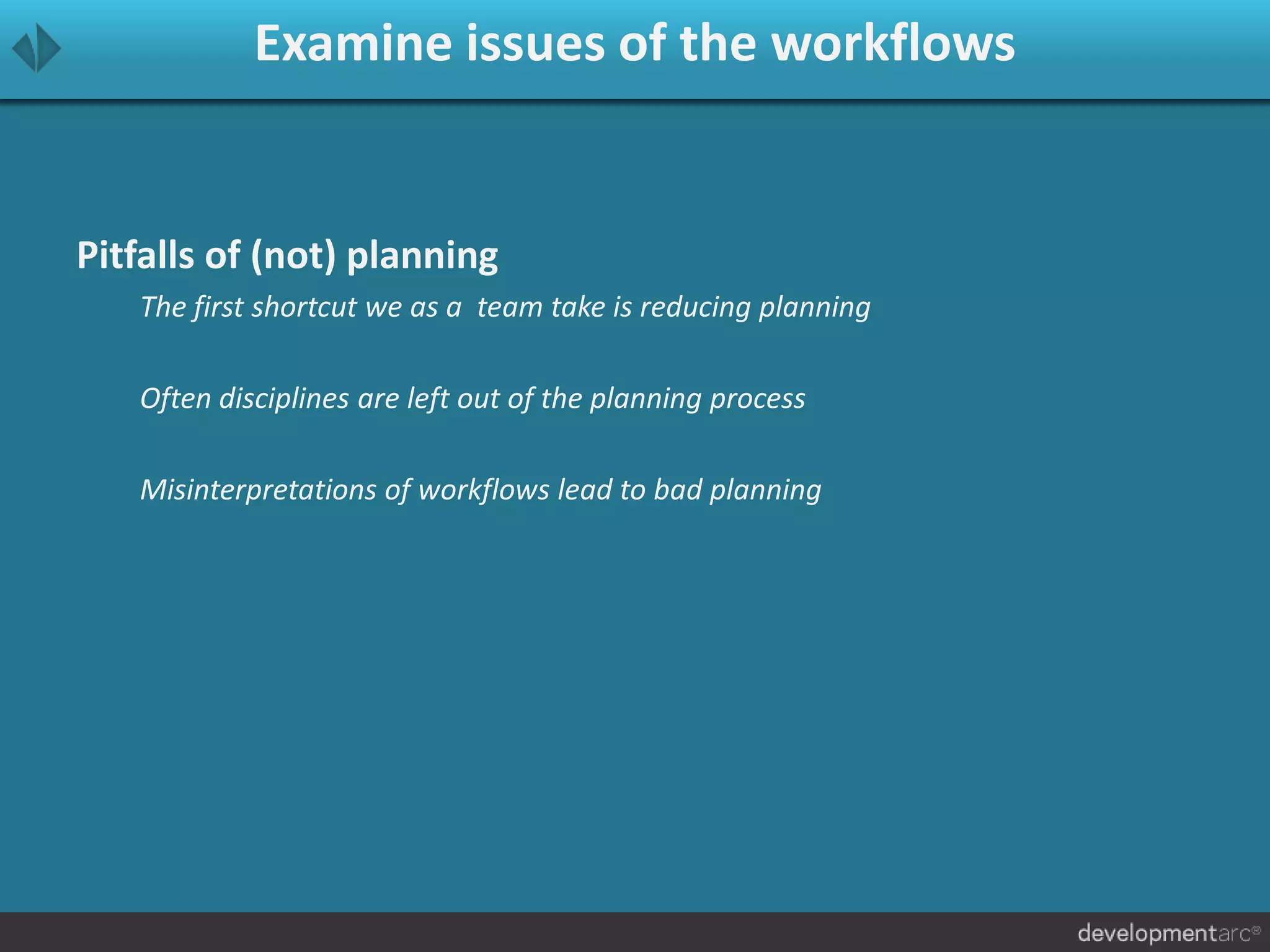 Examine issues of the workflows

Pitfalls of (not) planning

The first shortcut we as a team take is reducing planning

Often disciplines are left out of the planning process

Misinterpretations of workflows lead to bad planning

developmentarc®